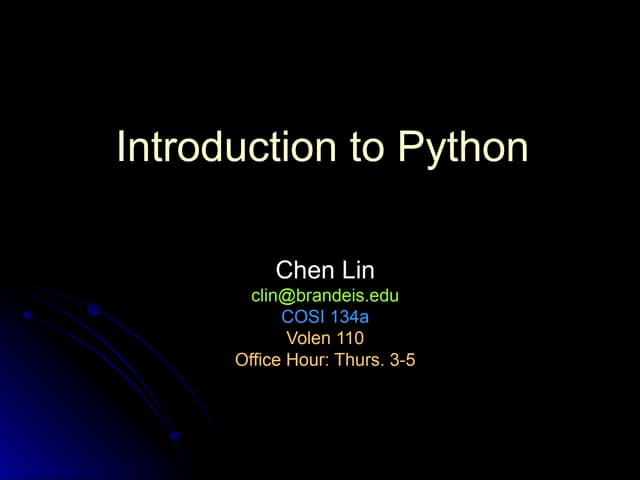 Introduction to Python

Chen Lin
clin@brandeis.edu
COSI 134a
Volen 110
Office Hour: Thurs. 3-5